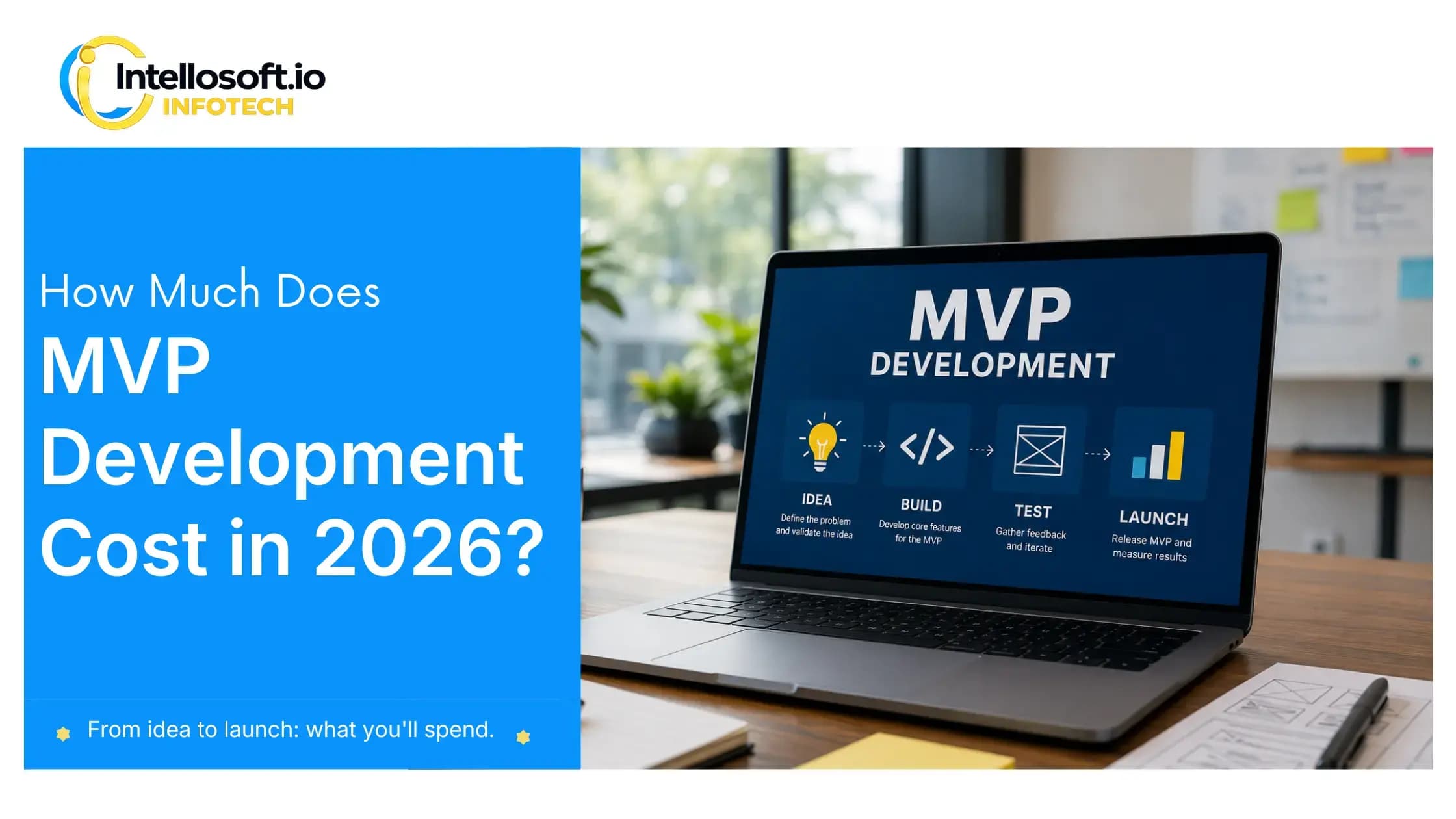 Intellosoft.io
INFOTECH

How Much Does
MVP Development Cost in 2026?

From idea to launch: what you'll spend.

MVP
DEVELOPMENT

IDEA
Define the problem and validate the idea

BUILD
Develop core features for the MVP

TEST
Gather feedback and iterate

LAUNCH
Release MVP and measure results